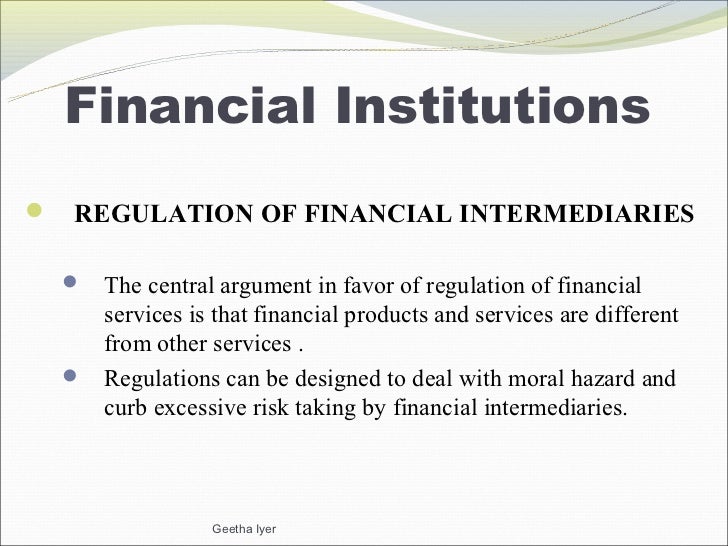 Financial Institutions

REGULATION OF FINANCIAL INTERMEDIARIES

The central argument in favor of regulation of financial services is that financial products and services are different from other services .

Regulations can be designed to deal with moral hazard and curb excessive risk taking by financial intermediaries.

Geetha Iyer